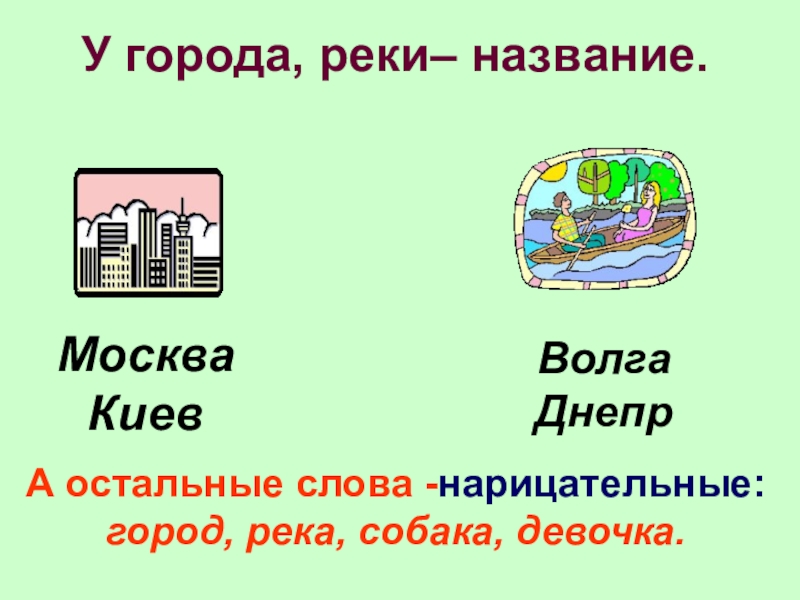 У города, реки– название.

Москва
Киев

Волга
Днепр

А остальные слова -нарицательные:
город, река, собака, девочка.